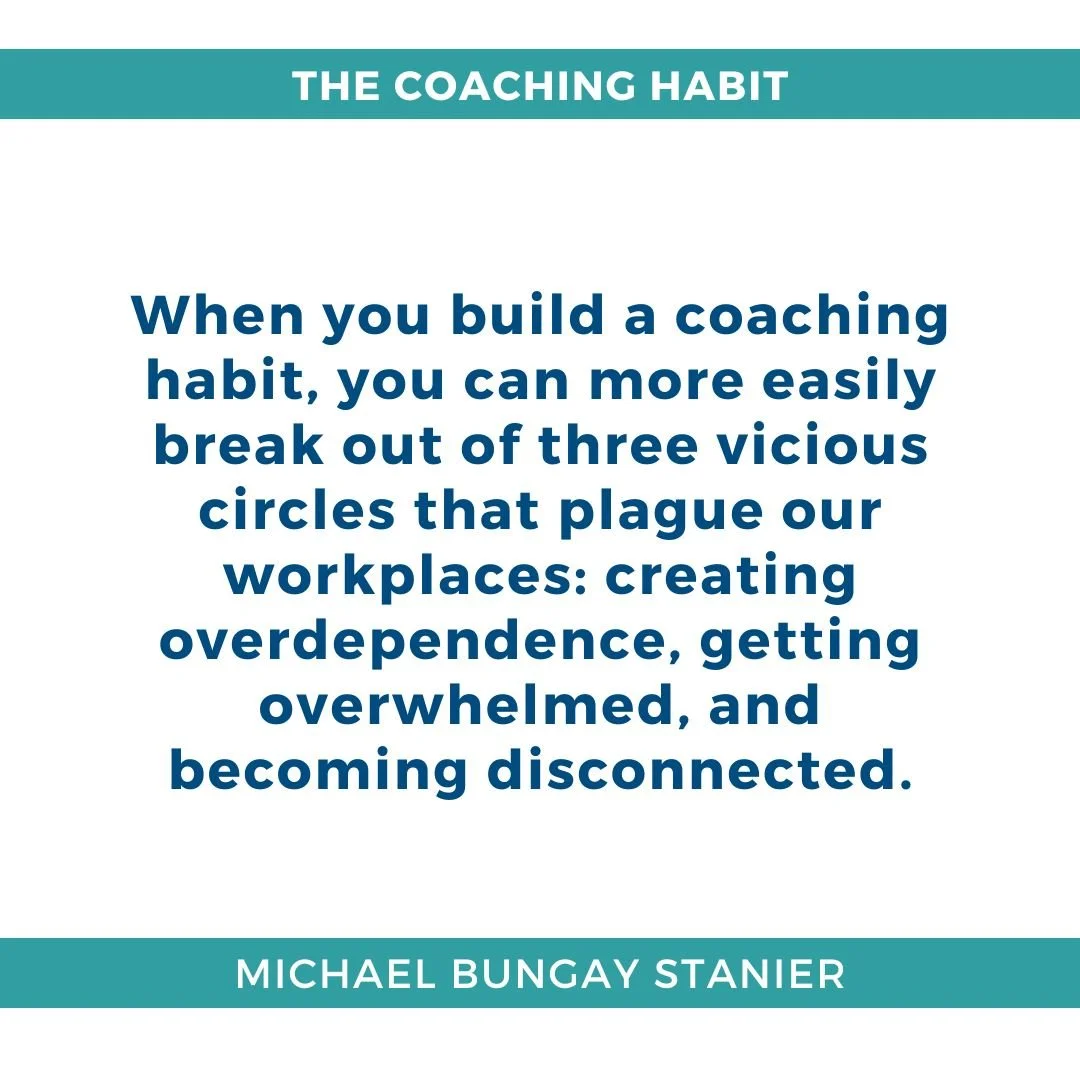 THE COACHING HABIT

When you build a coaching habit, you can more easily break out of three vicious circles that plague our workplaces: creating overdependence, getting overwhelmed, and becoming disconnected.

MICHAEL BUNGAY STANIER